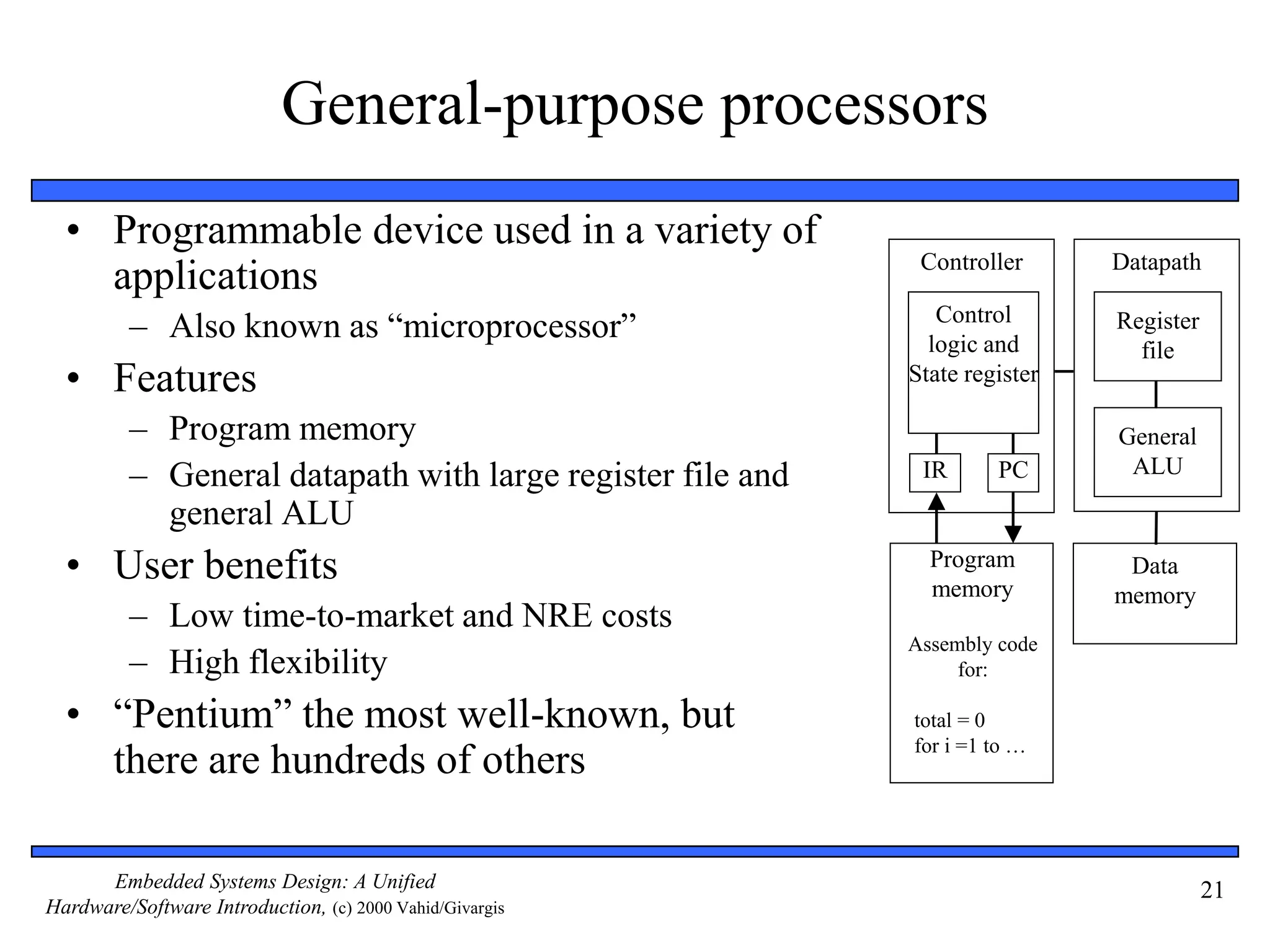 General-purpose processors

• Programmable device used in a variety of applications
– Also known as “microprocessor”
• Features
– Program memory
– General datapath with large register file and general ALU
• User benefits
– Low time-to-market and NRE costs
– High flexibility
• “Pentium” the most well-known, but there are hundreds of others

Controller
Control logic and State register
IR
PC
Datapath
Register file
General ALU
Program memory
Assembly code for:
total = 0
for i =1 to …
Data memory

Embedded Systems Design: A Unified Hardware/Software Introduction, (c) 2000 Vahid/Givargis

21